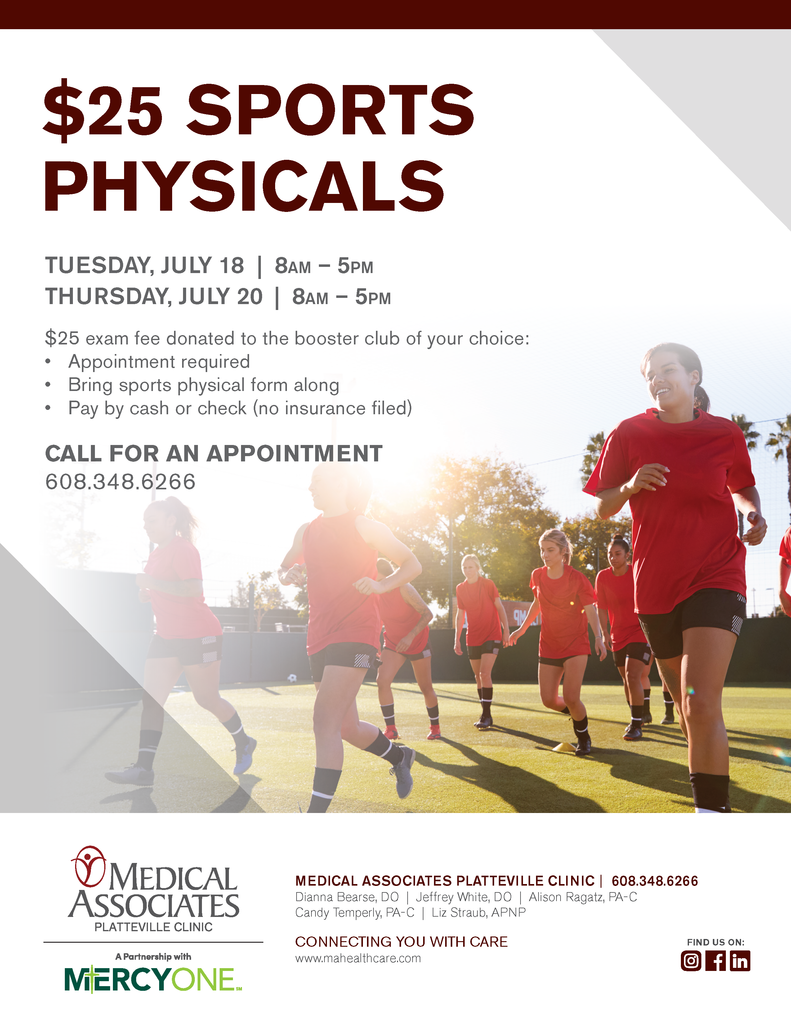 $25 SPORTS PHYSICALS

TUESDAY, JULY 18 | 8AM – 5PM
THURSDAY, JULY 20 | 8AM – 5PM

$25 exam fee donated to the booster club of your choice:
• Appointment required
• Bring sports physical form along
• Pay by cash or check (no insurance filed)

CALL FOR AN APPOINTMENT
608.348.6266

MEDICAL ASSOCIATES
PLATTEVILLE CLINIC
A Partnership with
MERCYONE

MEDICAL ASSOCIATES PLATTEVILLE CLINIC | 608.348.6266
Dianna Bearse, DO | Jeffrey White, DO | Alison Ragatz, PA-C
Candy Temperly, PA-C | Liz Straub, APNP

CONNECTING YOU WITH CARE
www.mahealthcare.com

FIND US ON: